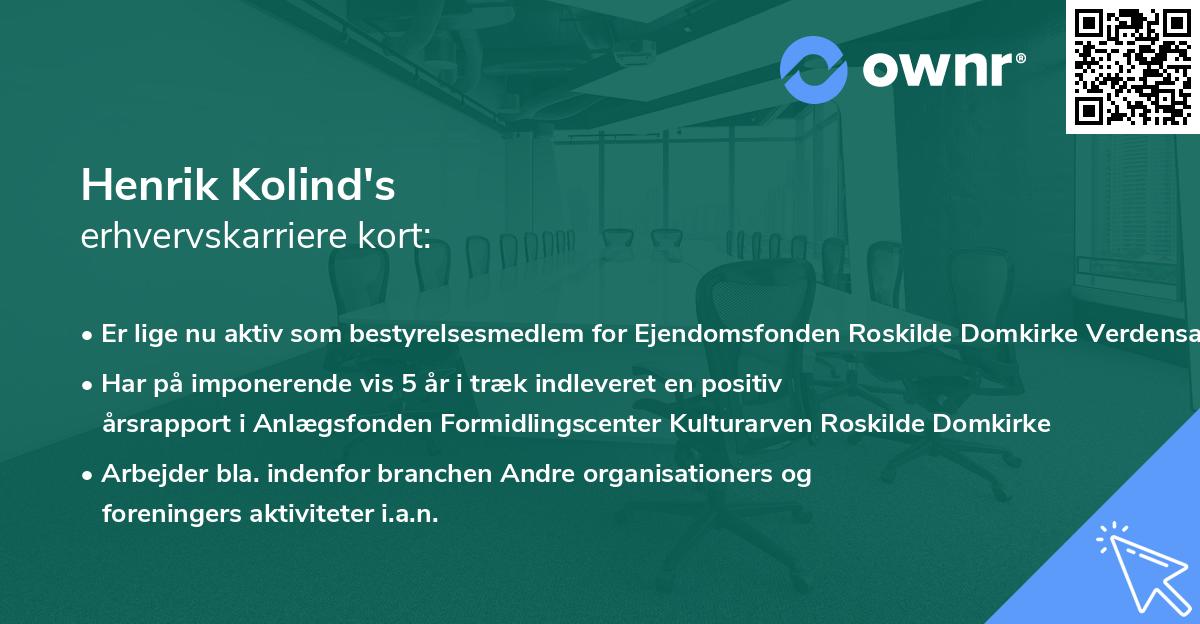 ownr®

Henrik Kolind's
erhvervskarriere kort:

• Er lige nu aktiv som bestyrelsesmedlem for Ejendomsfonden Roskilde Domkirke Verdensa

• Har på imponerende vis 5 år i træk indleveret en positiv årsrapport i Anlægsfonden Formidlingscenter Kulturarven Roskilde Domkirke

• Arbejder bla. indenfor branchen Andre organisationers og foreningers aktiviteter i.a.n.